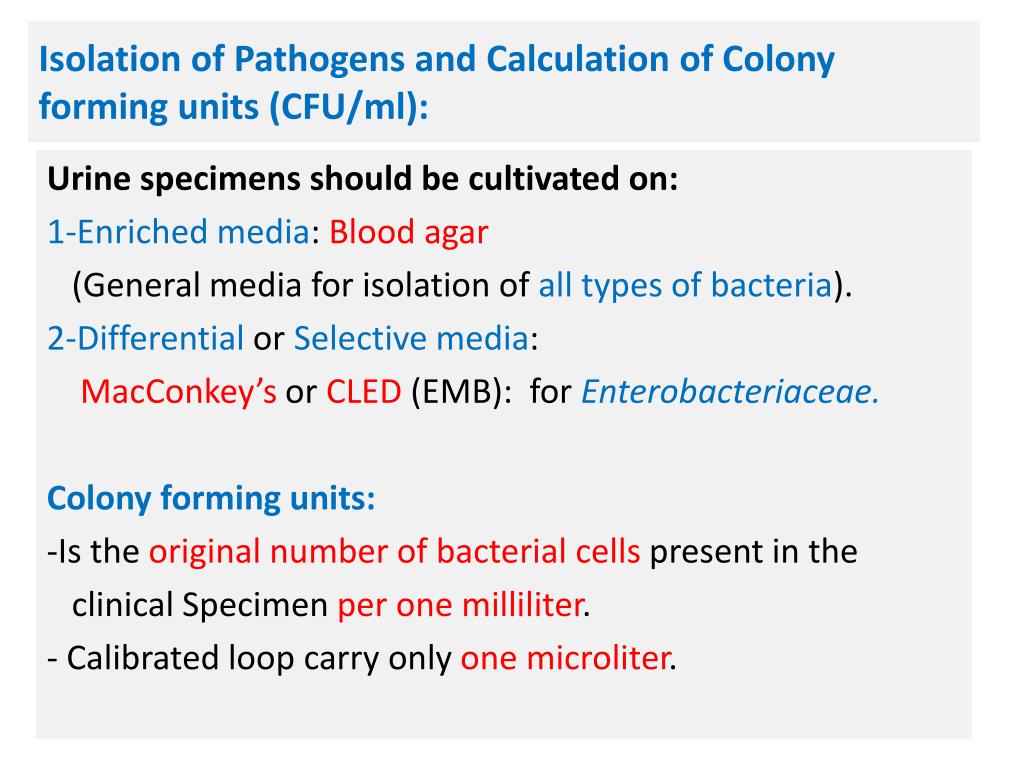 Isolation of Pathogens and Calculation of Colony forming units (CFU/ml):

Urine specimens should be cultivated on:
1-Enriched media: Blood agar
(General media for isolation of all types of bacteria).
2-Differential or Selective media:
MacConkey's or CLED (EMB): for Enterobacteriaceae.

Colony forming units:
-Is the original number of bacterial cells present in the clinical Specimen per one milliliter.
- Calibrated loop carry only one microliter.